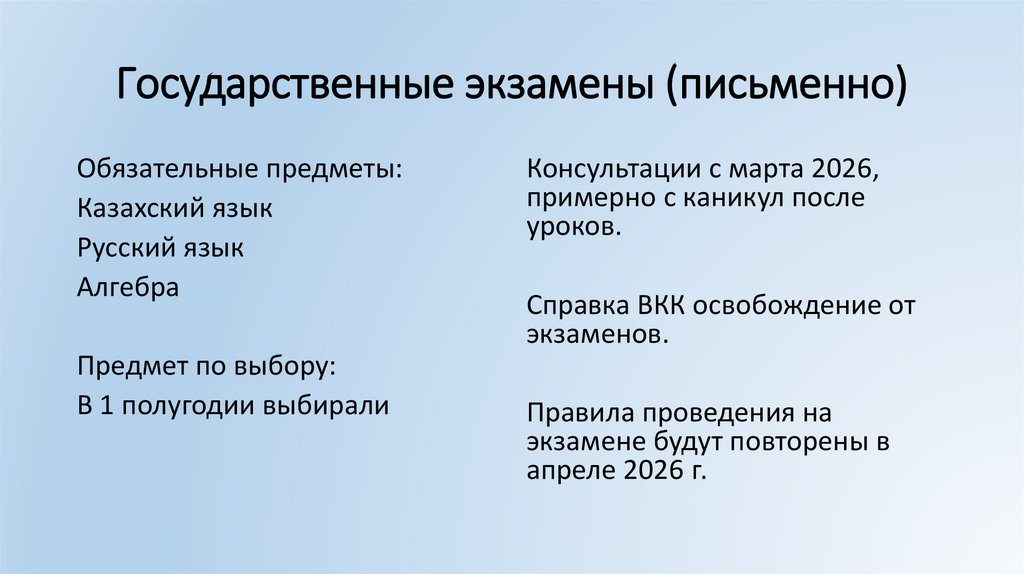 Государственные экзамены (письменно)

Обязательные предметы:

Казахский язык

Русский язык

Алгебра

Предмет по выбору:

В 1 полугодии выбирали

Консультации с марта 2026, примерно с каникул после уроков.

Справка ВКК освобождение от экзаменов.

Правила проведения на экзамене будут повторены в апреле 2026 г.